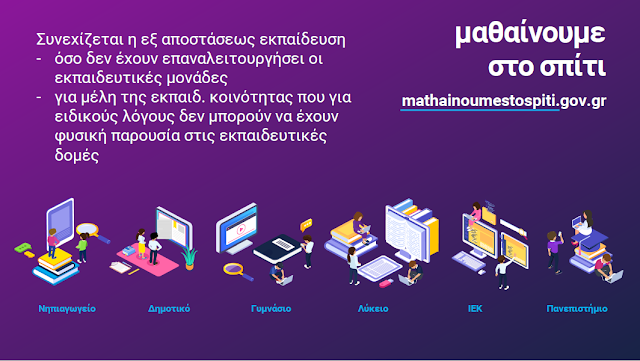 Συνεχίζεται η εξ αποστάσεως εκπαίδευση
- όσο δεν έχουν επαναλειτουργήσει οι εκπαιδευτικές μονάδες
- για μέλη της εκπαιδ. κοινότητας που για ειδικούς λόγους δεν μπορούν να έχουν φυσική παρουσία στις εκπαιδευτικές δομές

μαθαίνουμε στο σπίτι

mathainoumestospiti.gov.gr

Νηπιαγωγείο

Δημοτικό

Γυμνάσιο

Λύκειο

ΙΕΚ

Πανεπιστήμιο